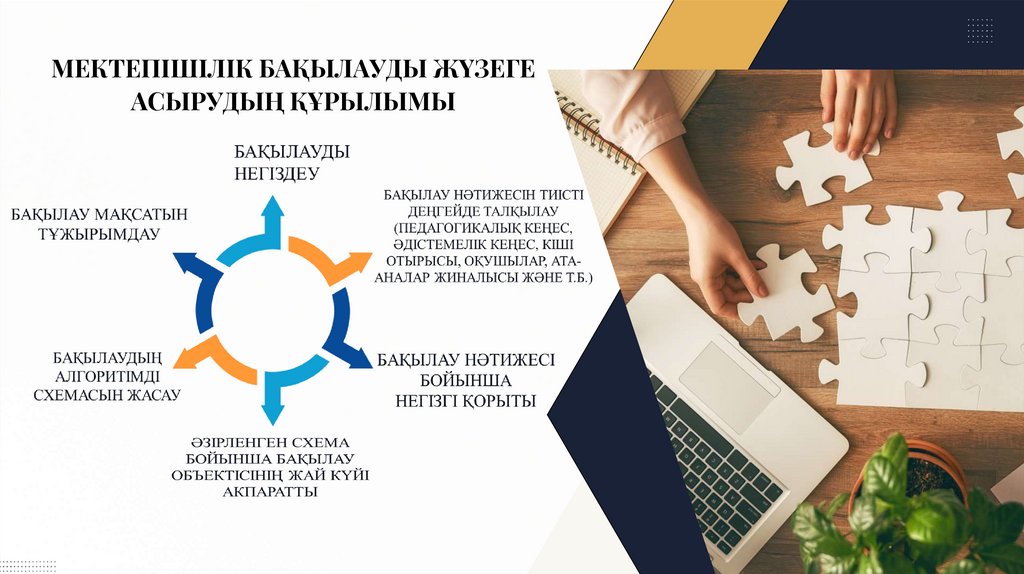 МЕКТЕПІШІЛІК БАҚЫЛАУДЫ ЖҮЗЕГЕ АСЫРУДЫҢ ҚҰРЫЛЫМЫ

БАҚЫЛАУДЫ НЕГІЗДЕУ

БАҚЫЛАУ НӘТИЖЕСІН ТИІСТІ ДЕҢГЕЙДЕ ТАЛҚЫЛАУ (ПЕДАГОГИКАЛЫҚ КЕҢЕС, ӘДІСТЕМЕЛІК КЕҢЕС, КІШІ ОТЫРЫСЫ, ОҚУШЫЛАР, АТА-АНАЛАР ЖИНАЛЫСЫ ЖӘНЕ Т.Б.)

БАҚЫЛАУ НӘТИЖЕСІ БОЙЫНША НЕГІЗГІ ҚОРЫТЫ

ӘЗІРЛЕНГЕН СХЕМА БОЙЫНША БАҚЫЛАУ ОБЪЕКТІСІНІҢ ЖАЙ КҮЙІ АҚПАРАТТЫ

БАҚЫЛАУДЫҢ АЛГОРИТІМДІ СХЕМАСЫН ЖАСАУ

БАҚЫЛАУ МАҚСАТЫН ТҰЖЫРЫМДАУ